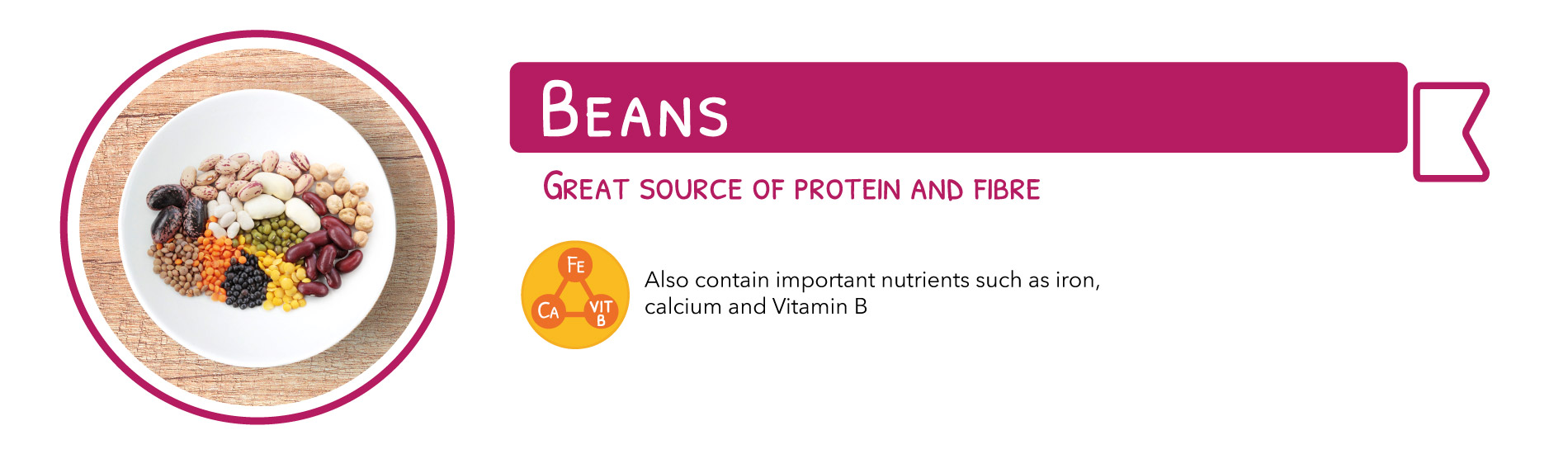 BEANS

GREAT SOURCE OF PROTEIN AND FIBRE

FE
CA
VIT B

Also contain important nutrients such as iron, calcium and Vitamin B